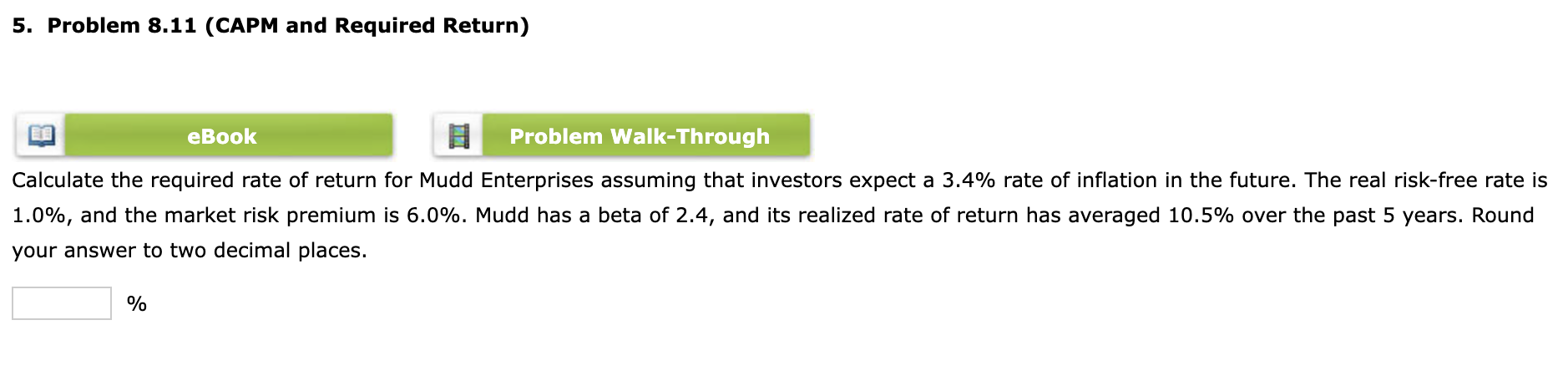 5. Problem 8.11 (CAPM and Required Return)

eBook

Problem Walk-Through

Calculate the required rate of return for Mudd Enterprises assuming that investors expect a 3.4% rate of inflation in the future. The real risk-free rate is 1.0%, and the market risk premium is 6.0%. Mudd has a beta of 2.4, and its realized rate of return has averaged 10.5% over the past 5 years. Round your answer to two decimal places.

%